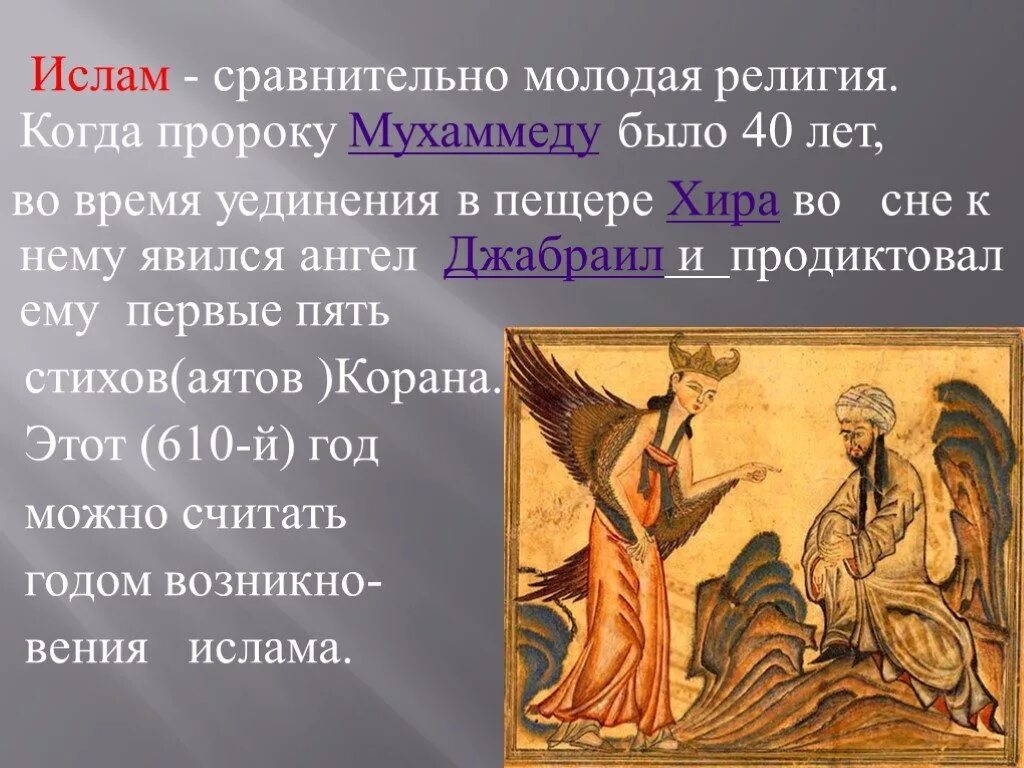 Ислам - сравнительно молодая религия. Когда пророку Мухаммеду было 40 лет, во время уединения в пещере Хира во сне к нему явился ангел Джабраил и продиктовал ему первые пять стихов(аятов )Корана. Этот (610-й) год можно считать годом возникновения ислама.